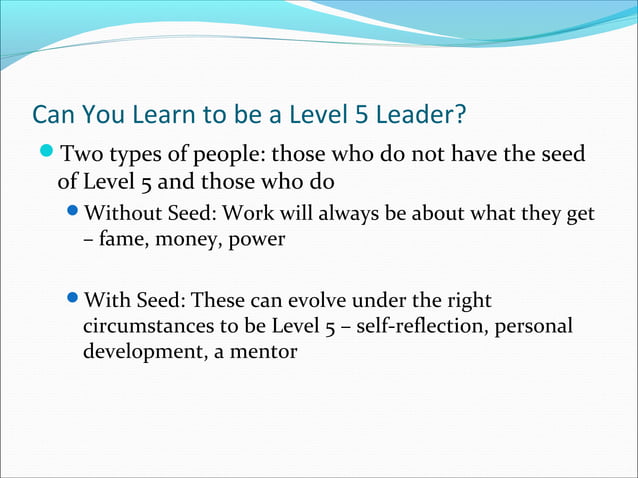 Can You Learn to be a Level 5 Leader?

Two types of people: those who do not have the seed of Level 5 and those who do

Without Seed: Work will always be about what they get – fame, money, power

With Seed: These can evolve under the right circumstances to be Level 5 – self-reflection, personal development, a mentor